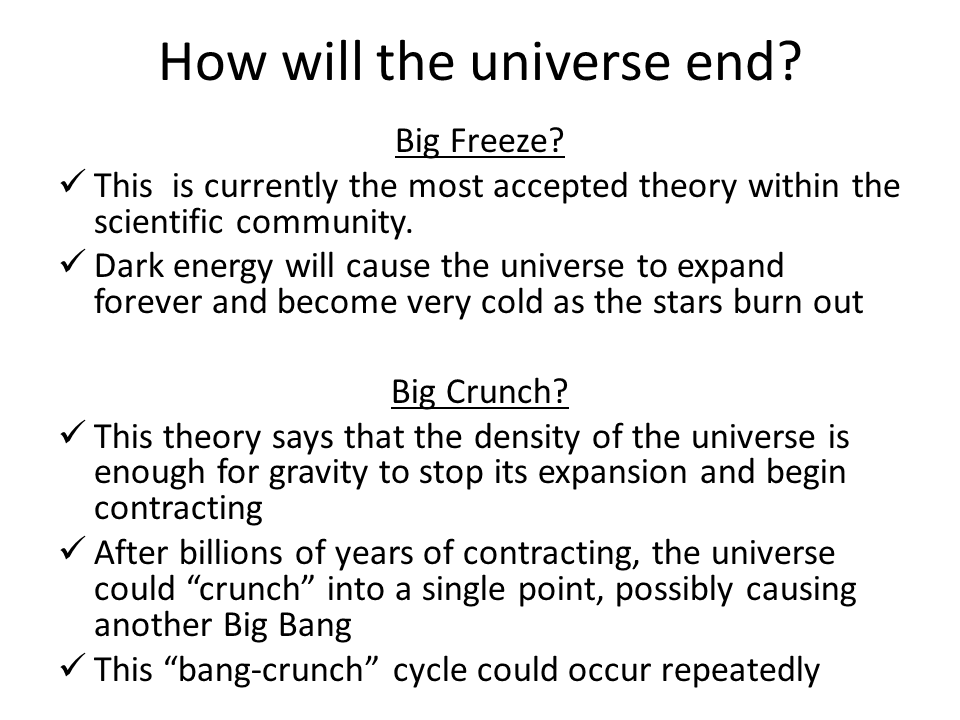 How will the universe end?

Big Freeze?

✓ This is currently the most accepted theory within the scientific community.
✓ Dark energy will cause the universe to expand forever and become very cold as the stars burn out

Big Crunch?

✓ This theory says that the density of the universe is enough for gravity to stop its expansion and begin contracting
✓ After billions of years of contracting, the universe could “crunch” into a single point, possibly causing another Big Bang
✓ This “bang-crunch” cycle could occur repeatedly